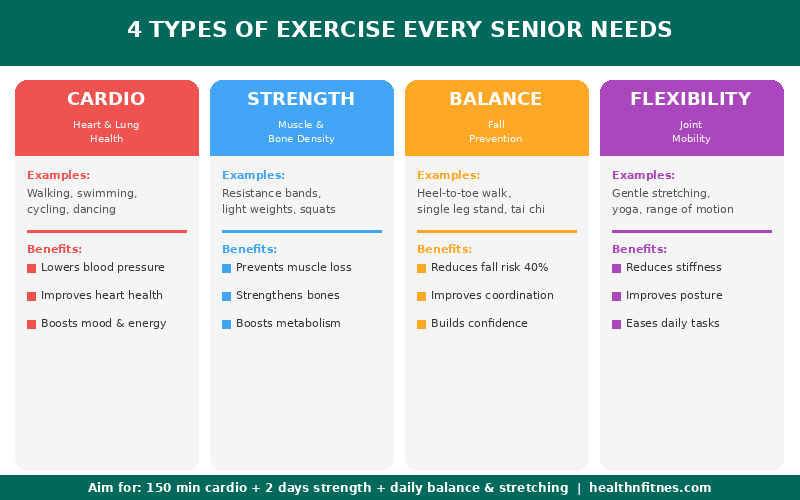 4 TYPES OF EXERCISE EVERY SENIOR NEEDS

CARDIO
Heart & Lung Health

Examples:
Walking, swimming, cycling, dancing

Benefits:
Lowers blood pressure
Improves heart health
Boosts mood & energy

STRENGTH
Muscle & Bone Density

Examples:
Resistance bands, light weights, squats

Benefits:
Prevents muscle loss
Strengthens bones
Boosts metabolism

BALANCE
Fall Prevention

Examples:
Heel-to-toe walk, single leg stand, tai chi

Benefits:
Reduces fall risk 40%
Improves coordination
Builds confidence

FLEXIBILITY
Joint Mobility

Examples:
Gentle stretching, yoga, range of motion

Benefits:
Reduces stiffness
Improves posture
Eases daily tasks

Aim for: 150 min cardio + 2 days strength + daily balance & stretching | healthnfitnes.com